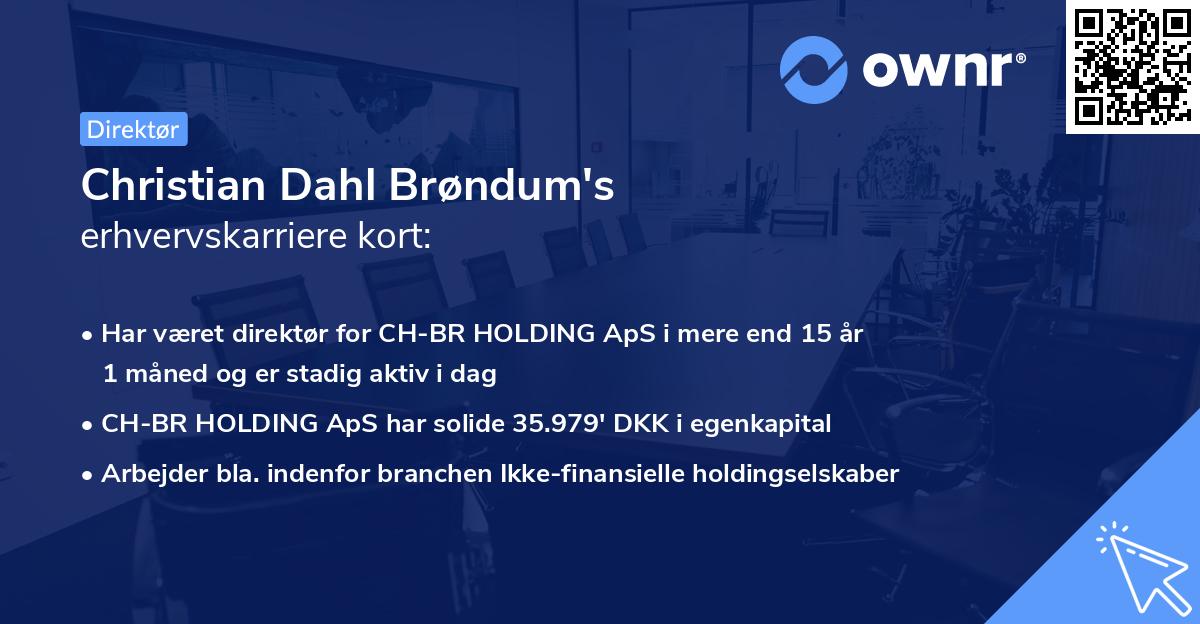 ownr®

Direktør

Christian Dahl Brøndum's
erhvervskarriere kort:

• Har været direktør for CH-BR HOLDING ApS i mere end 15 år 1 måned og er stadig aktiv i dag
• CH-BR HOLDING ApS har solide 35.979' DKK i egenkapital
• Arbejder bla. indenfor branchen Ikke-finansielle holdingselskaber